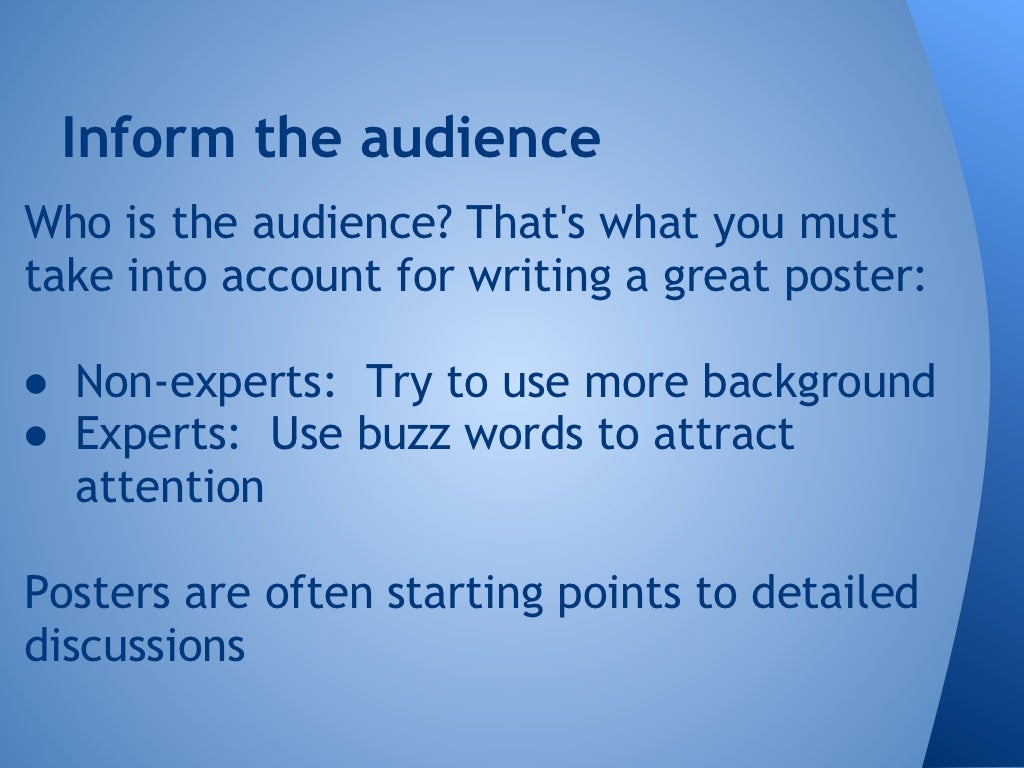 Inform the audience

Who is the audience? That's what you must take into account for writing a great poster:

● Non-experts: Try to use more background
● Experts: Use buzz words to attract attention

Posters are often starting points to detailed discussions